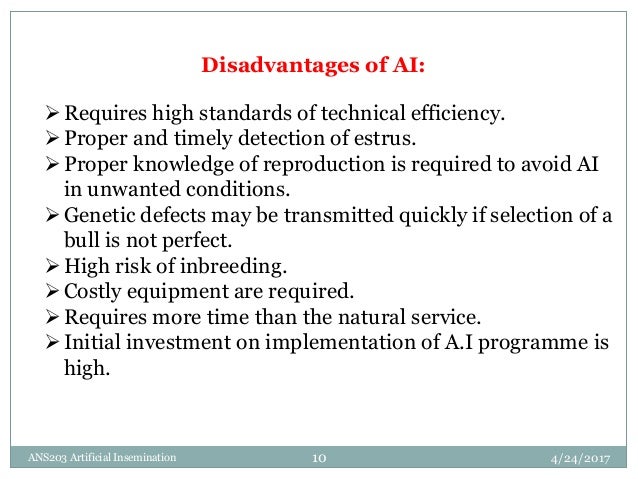 Disadvantages of AI:

➢ Requires high standards of technical efficiency.
➢ Proper and timely detection of estrus.
➢ Proper knowledge of reproduction is required to avoid AI in unwanted conditions.
➢ Genetic defects may be transmitted quickly if selection of a bull is not perfect.
➢ High risk of inbreeding.
➢ Costly equipment are required.
➢ Requires more time than the natural service.
➢ Initial investment on implementation of A.I programme is high.

ANS203 Artificial Insemination 10 4/24/2017